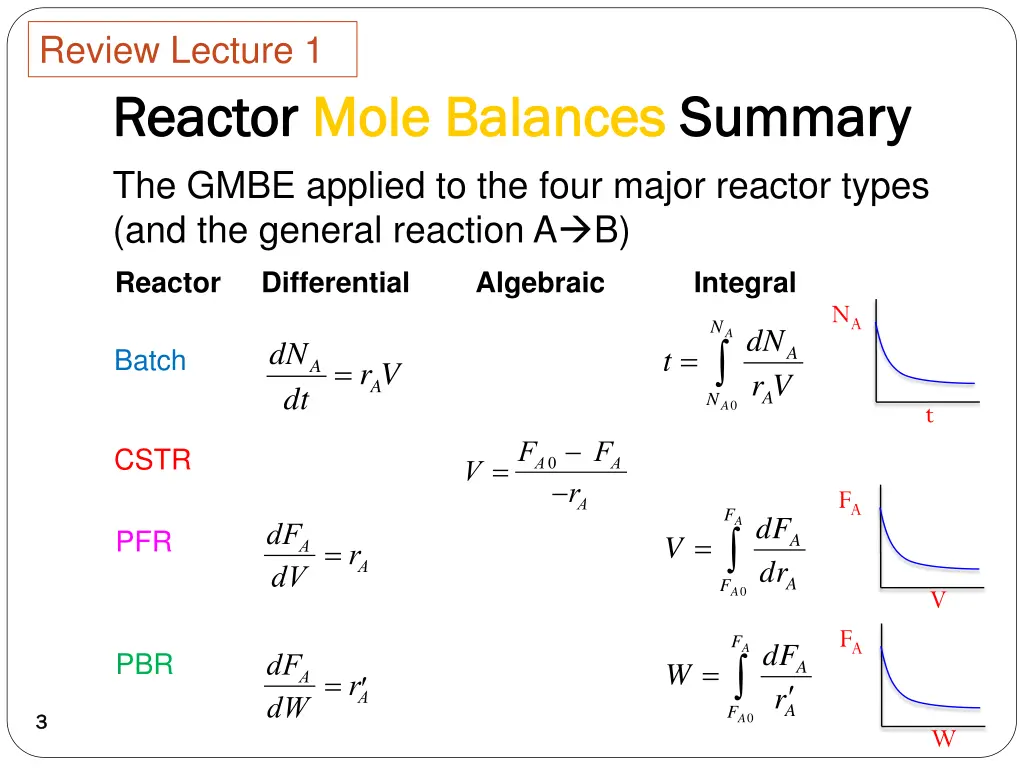 Review Lecture 1

Reactor Mole Balances Summary

The GMBE applied to the four major reactor types (and the general reaction A→B)

| Reactor | Differential | Algebraic | Integral |
|---|---|---|---|
| Batch | $\frac{dN_A}{dt} = r_A V$ | | $t = \int_{N_{A0}}^{N_A} \frac{dN_A}{r_A V}$ |
| CSTR | | $V = \frac{F_{A0} - F_A}{-r_A}$ | |
| PFR | $\frac{dF_A}{dV} = r_A$ | | $V = \int_{F_{A0}}^{F_A} \frac{dF_A}{dr_A}$ |
| PBR | $\frac{dF_A}{dW} = r_A'$ | | $W = \int_{F_{A0}}^{F_A} \frac{dF_A}{r_A'}$ |

$N_A$

t

$F_A$

V

$F_A$

W

3